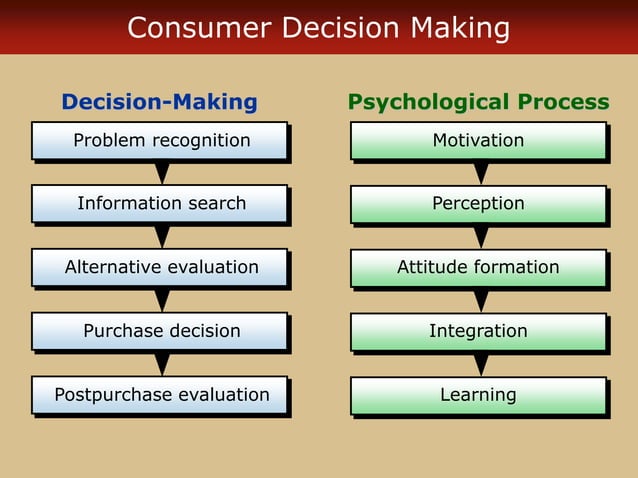 Consumer Decision Making

Decision-Making

Problem recognition

Information search

Alternative evaluation

Purchase decision

Postpurchase evaluation

Psychological Process

Motivation

Perception

Attitude formation

Integration

Learning